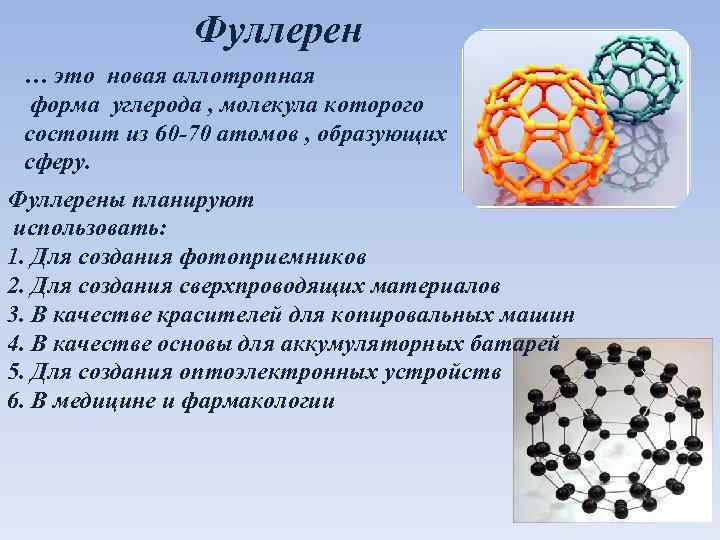 Фуллерен

… это новая аллотропная форма углерода , молекула которого состоит из 60-70 атомов , образующих сферу.

Фуллерены планируют использовать:
1. Для создания фотоприемников
2. Для создания сверхпроводящих материалов
3. В качестве красителей для копировальных машин
4. В качестве основы для аккумуляторных батарей
5. Для создания оптоэлектронных устройств
6. В медицине и фармакологии